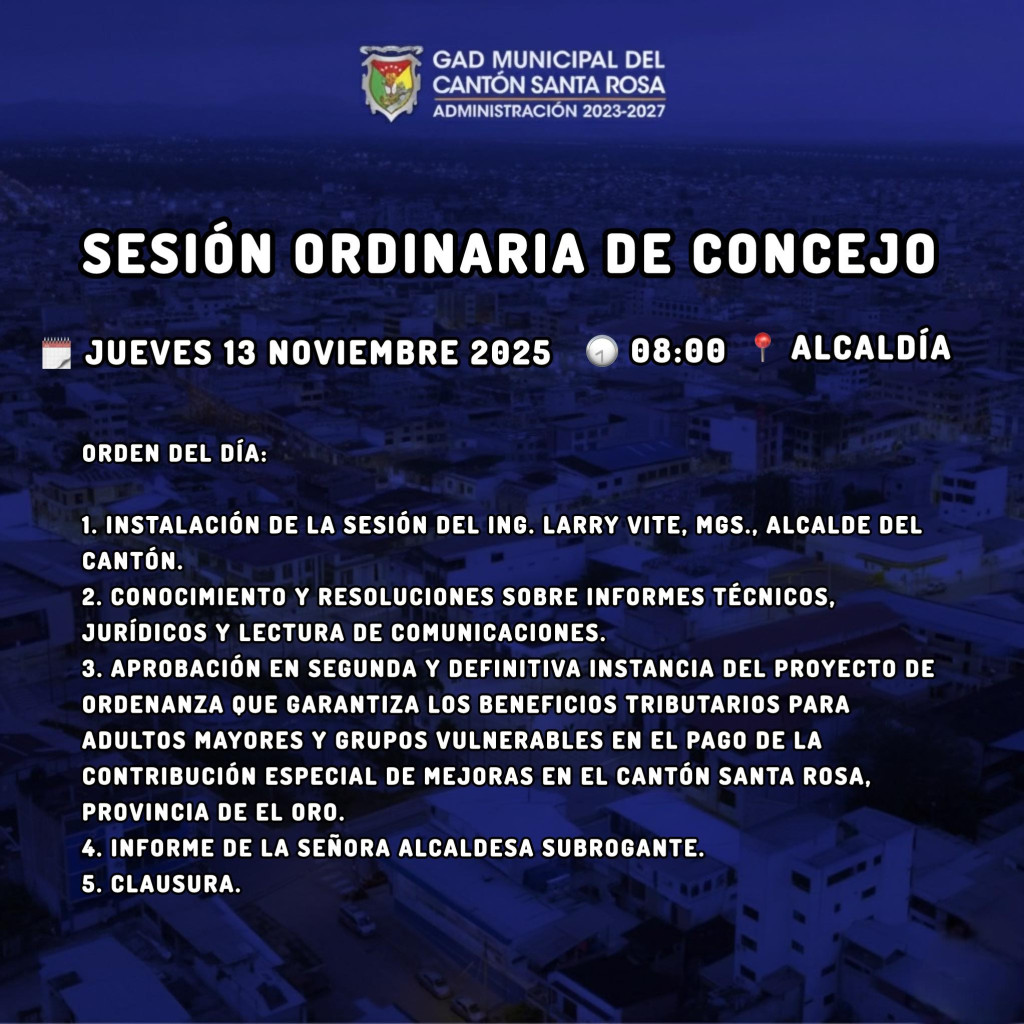 GAD MUNICIPAL DEL CANTÓN SANTA ROSA
ADMINISTRACIÓN 2023-2027

SESIÓN ORDINARIA DE CONCEJO

JUEVES 13 NOVIEMBRE 2025 08:00 ALCALDÍA

ORDEN DEL DÍA:

1. INSTALACIÓN DE LA SESIÓN DEL ING. LARRY VITE, MGS., ALCALDE DEL CANTÓN.
2. CONOCIMIENTO Y RESOLUCIONES SOBRE INFORMES TÉCNICOS, JURÍDICOS Y LECTURA DE COMUNICACIONES.
3. APROBACIÓN EN SEGUNDA Y DEFINITIVA INSTANCIA DEL PROYECTO DE ORDENANZA QUE GARANTIZA LOS BENEFICIOS TRIBUTARIOS PARA ADULTOS MAYORES Y GRUPOS VULNERABLES EN EL PAGO DE LA CONTRIBUCIÓN ESPECIAL DE MEJORAS EN EL CANTÓN SANTA ROSA, PROVINCIA DE EL ORO.
4. INFORME DE LA SEÑORA ALCALDESA SUBROGANTE.
5. CLAUSURA.